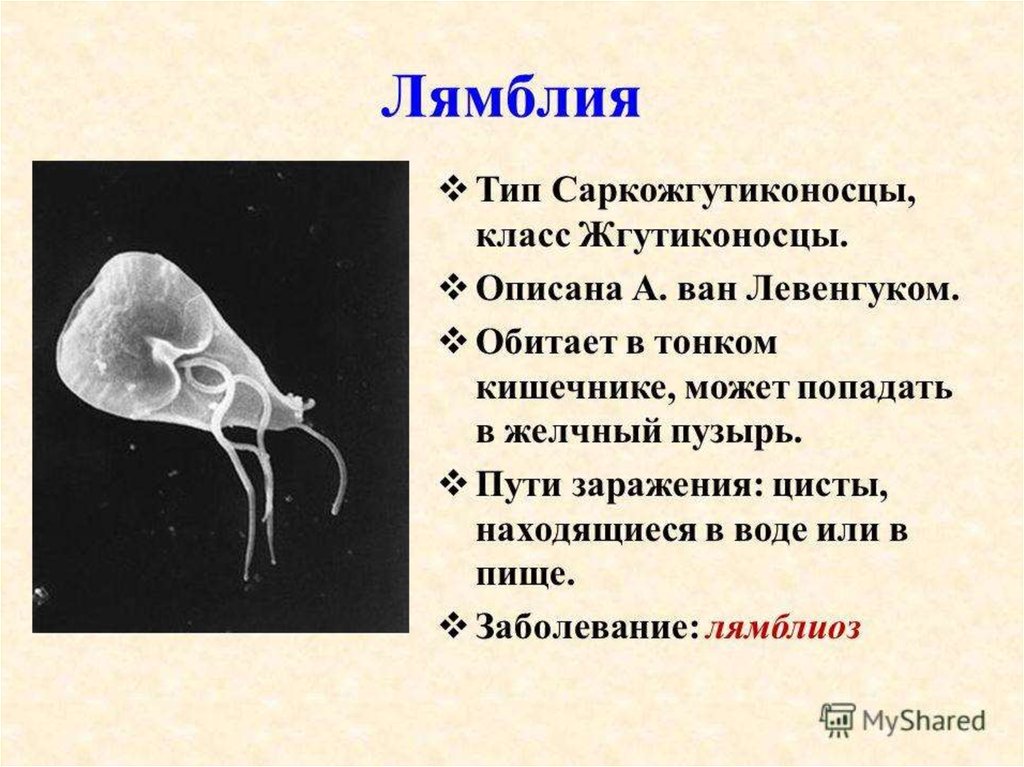 Лямблия

❖ Тип Саркожгутиконосцы, класс Жгутиконосцы.

❖ Описана А. ван Левенгуком.

❖ Обитает в тонком кишечнике, может попадать в желчный пузырь.

❖ Пути заражения: цисты, находящиеся в воде или в пище.

❖ Заболевание: лямблиоз

MyShared